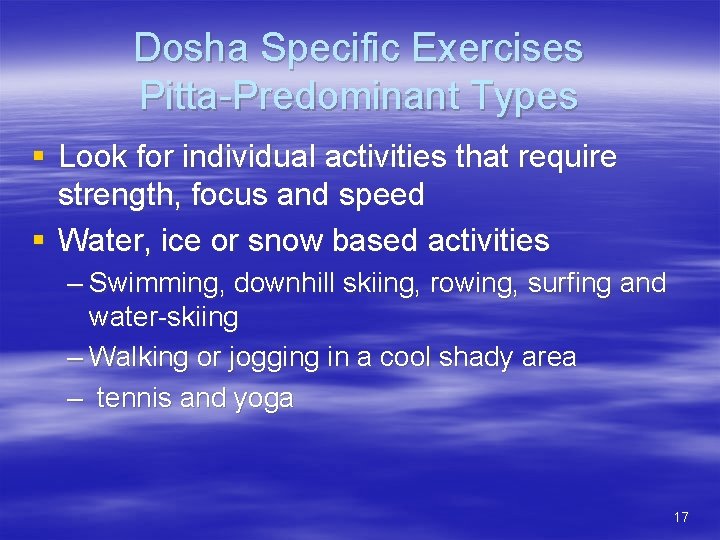 Dosha Specific Exercises
Pitta-Predominant Types

▪ Look for individual activities that require strength, focus and speed
▪ Water, ice or snow based activities
– Swimming, downhill skiing, rowing, surfing and water-skiing
– Walking or jogging in a cool shady area
– tennis and yoga

17